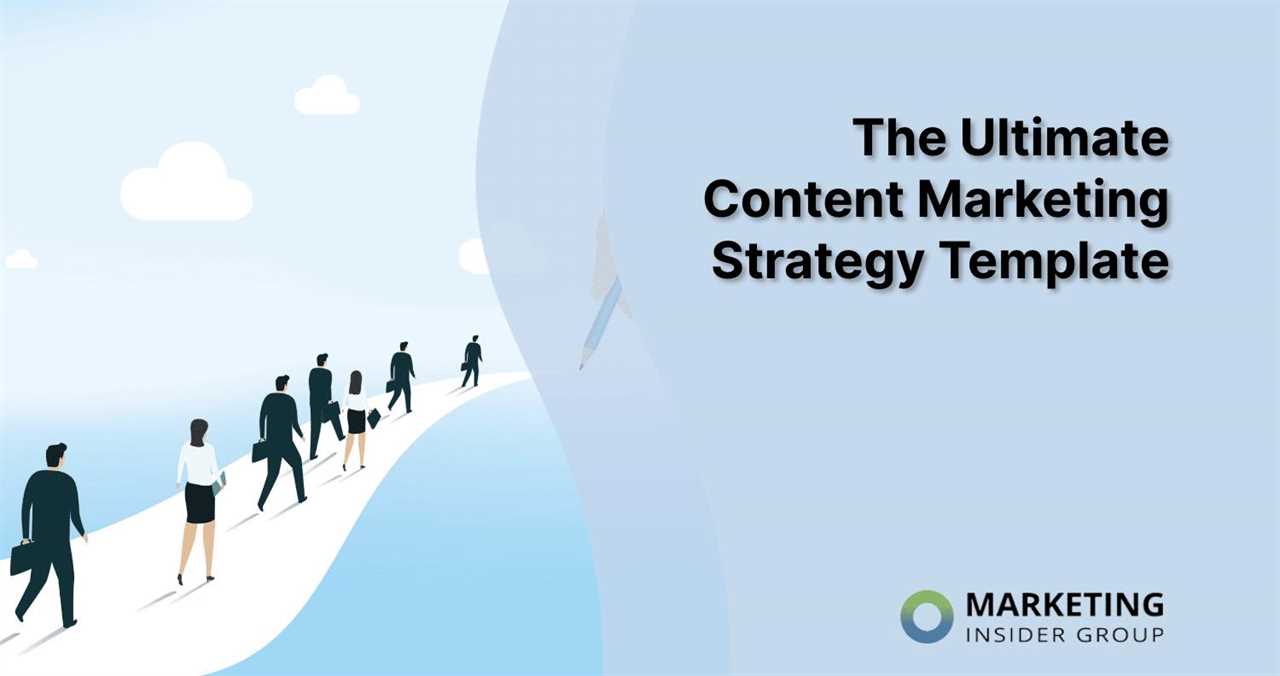 The Ultimate Content Marketing Strategy Template

MARKETING
INSIDER GROUP